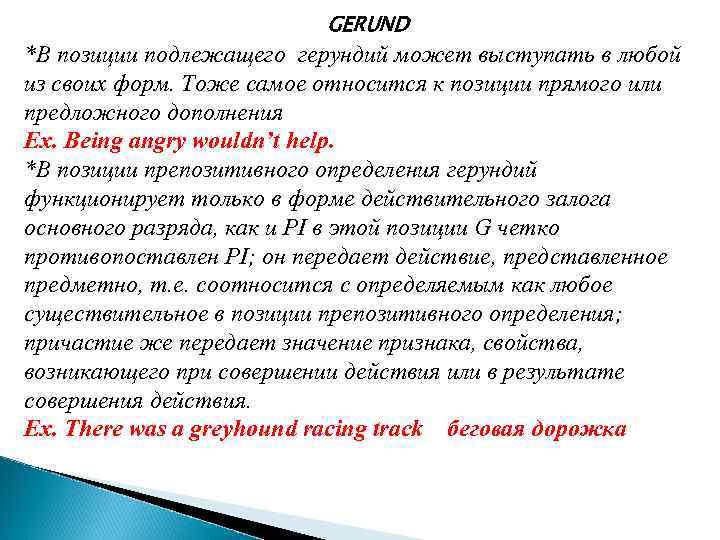 GERUND

*В позиции подлежащего герундий может выступать в любой из своих форм. Тоже самое относится к позиции прямого или предложного дополнения

Ex. Being angry wouldn't help.

*В позиции препозитивного определения герундий функционирует только в форме действительного залога основного разряда, как и PI в этой позиции G четко противопоставлен PI; он передает действие, представленное предметно, т.е. соотносится с определяемым как любое существительное в позиции препозитивного определения; причастие же передает значение признака, свойства, возникающего при совершении действия или в результате совершения действия.

Ex. There was a greyhound racing track беговая дорожка